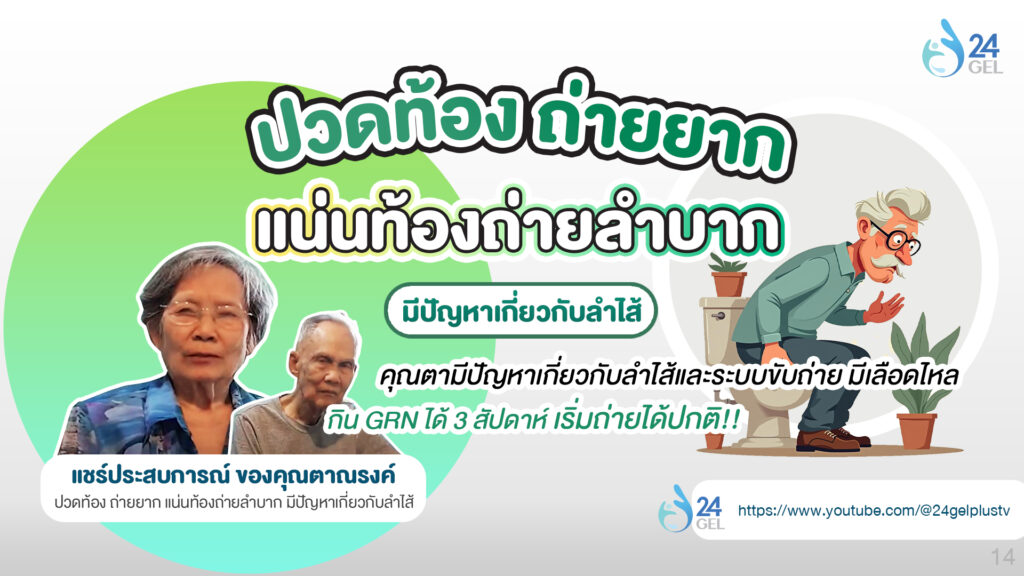 24 GEL

ปวดท้อง ถ่ายยาก

แน่นท้องถ่ายลำบาก

มีปัญหาเกี่ยวกับลำไส้

คุณตามีปัญหาเกี่ยวกับลำไส้และระบบขับถ่าย มีเลือดไหล

กิน GRN ได้ 3 สัปดาห์ เริ่มถ่ายได้ปกติ!!

แชร์ประสบการณ์ ของคุณตาณรงค์

ปวดท้อง ถ่ายยาก แน่นท้องถ่ายลำบาก มีปัญหาเกี่ยวกับลำไส้

24 GEL

https://www.youtube.com/@24gelplustv

14